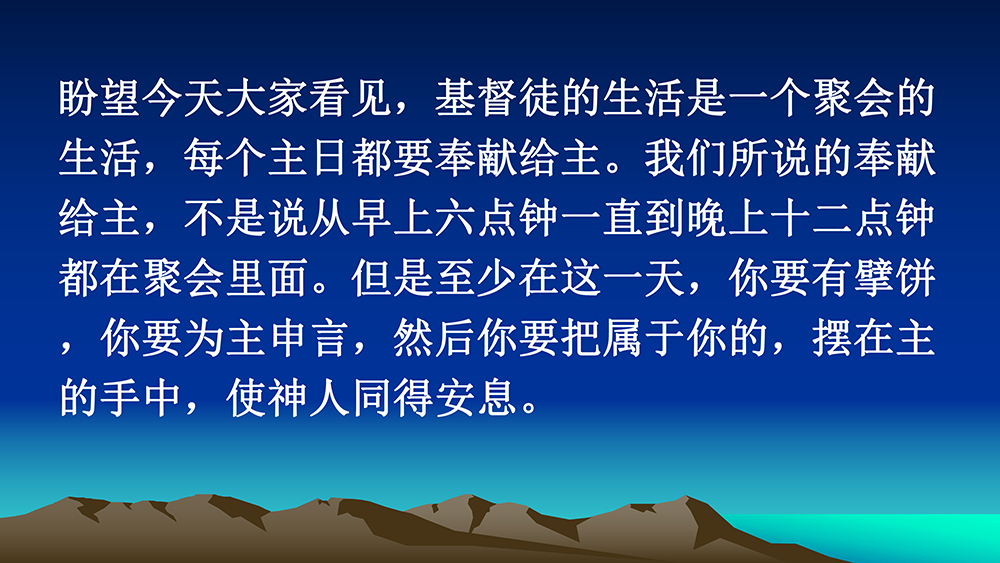 盼望今天大家看见，基督徒的生活是一个聚会的生活，每个主日都要奉献给主。我们所说的奉献给主，不是说从早上六点钟一直到晚上十二点钟都在聚会里面。但是至少在这一天，你要有擘饼，你要为主申言，然后你要把属于你的，摆在主的手中，使神人同得安息。